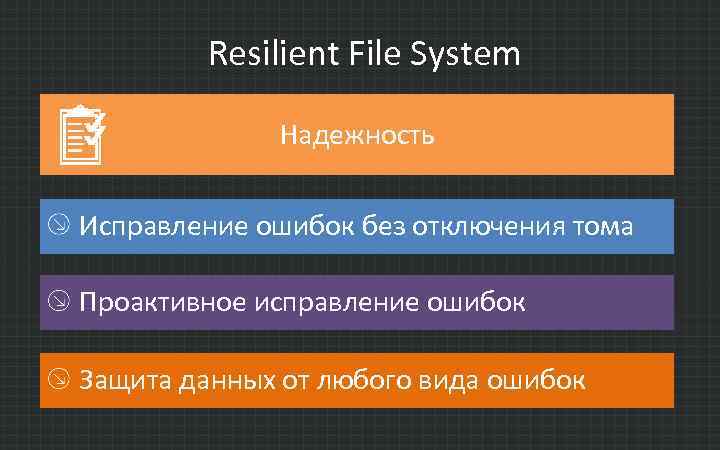 Resilient File System

Надежность

Исправление ошибок без отключения тома

Проактивное исправление ошибок

Защита данных от любого вида ошибок